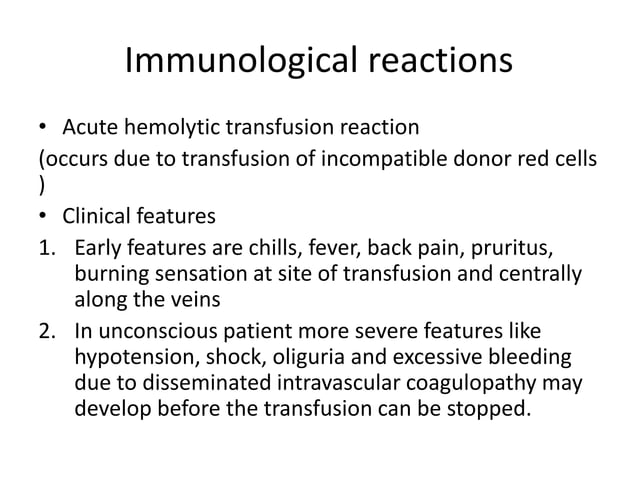 Immunological reactions

• Acute hemolytic transfusion reaction
(occurs due to transfusion of incompatible donor red cells )
• Clinical features
1. Early features are chills, fever, back pain, pruritus, burning sensation at site of transfusion and centrally along the veins
2. In unconscious patient more severe features like hypotension, shock, oliguria and excessive bleeding due to disseminated intravascular coagulopathy may develop before the transfusion can be stopped.